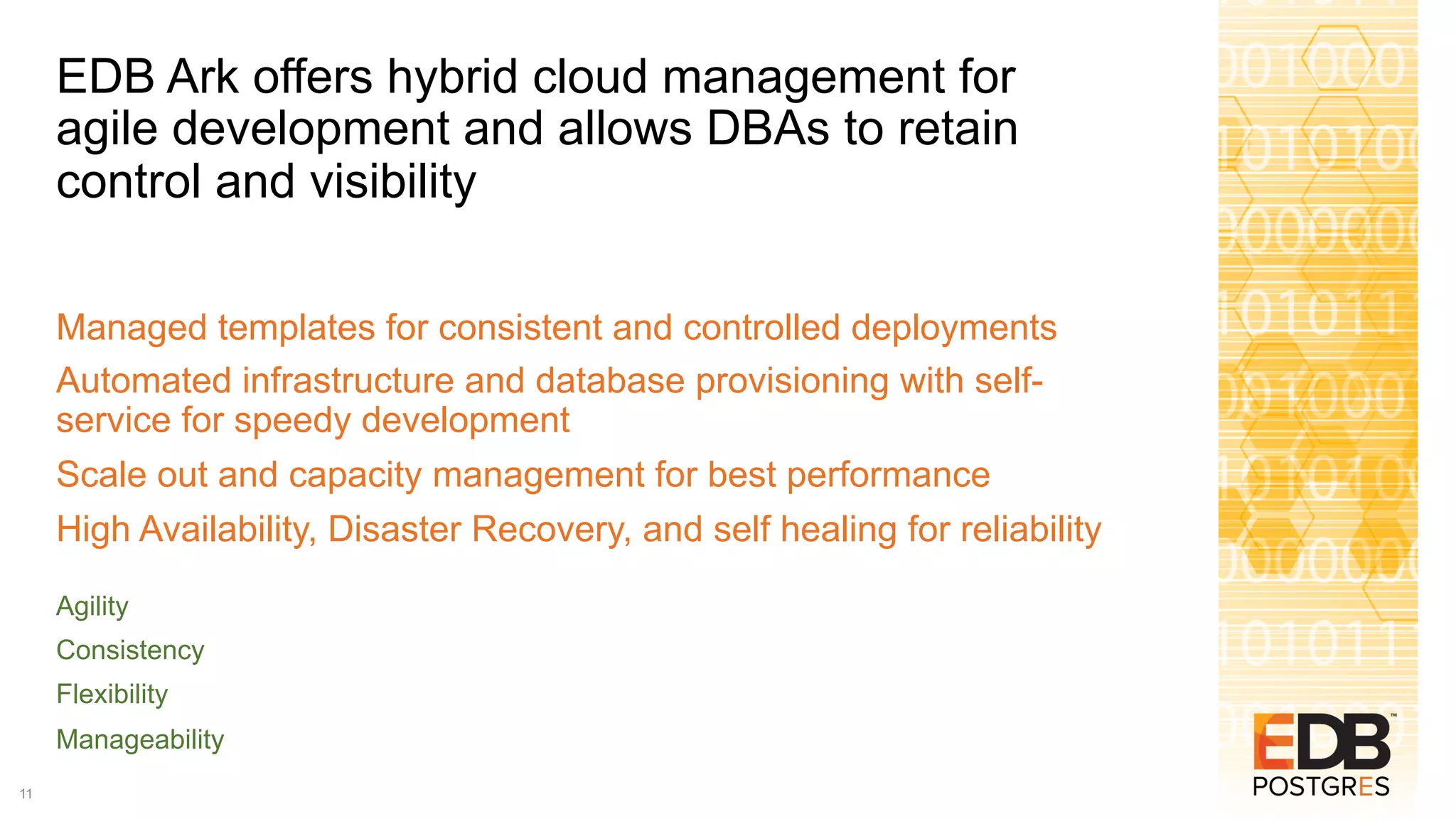 EDB Ark offers hybrid cloud management for agile development and allows DBAs to retain control and visibility

Managed templates for consistent and controlled deployments

Automated infrastructure and database provisioning with self-service for speedy development

Scale out and capacity management for best performance

High Availability, Disaster Recovery, and self healing for reliability

Agility

Consistency

Flexibility

Manageability

11

EDB™
POSTGRES